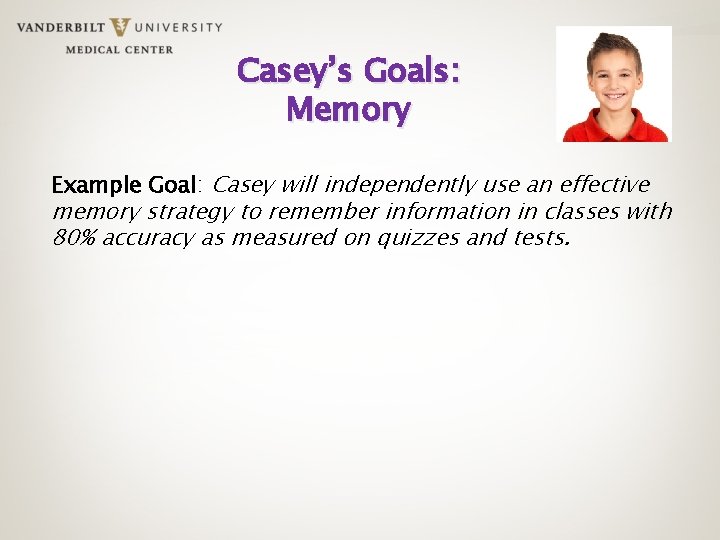 VANDERBILT UNIVERSITY
MEDICAL CENTER

Casey's Goals:
Memory

Example Goal: Casey will independently use an effective memory strategy to remember information in classes with 80% accuracy as measured on quizzes and tests.